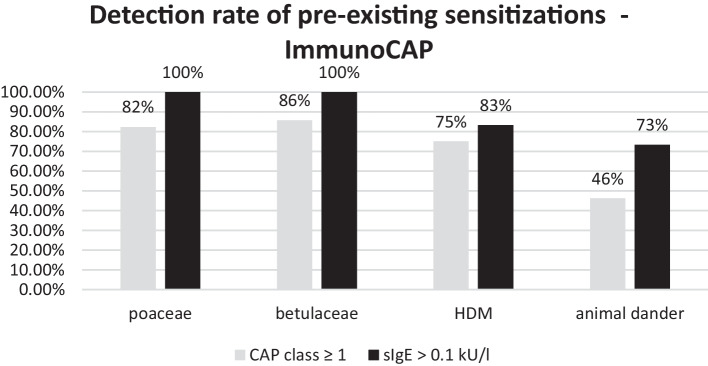 Detection rate of pre-existing sensitizations - ImmunoCAP

100.00%
90.00%
80.00%
70.00%
60.00%
50.00%
40.00%
30.00%
20.00%
10.00%
0.00%

82% 100%
86% 100%
75% 83%
46% 73%

poaceae
betulaceae
HDM
animal dander

CAP class ≥ 1
sIgE > 0.1 kU/l